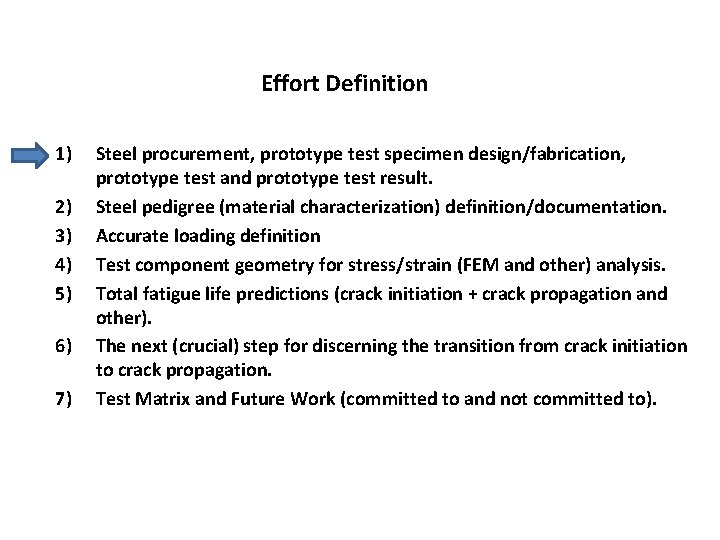 Effort Definition

1) Steel procurement, prototype test specimen design/fabrication, prototype test and prototype test result.

2) Steel pedigree (material characterization) definition/documentation.

3) Accurate loading definition

4) Test component geometry for stress/strain (FEM and other) analysis.

5) Total fatigue life predictions (crack initiation + crack propagation and other).

6) The next (crucial) step for discerning the transition from crack initiation to crack propagation.

7) Test Matrix and Future Work (committed to and not committed to).